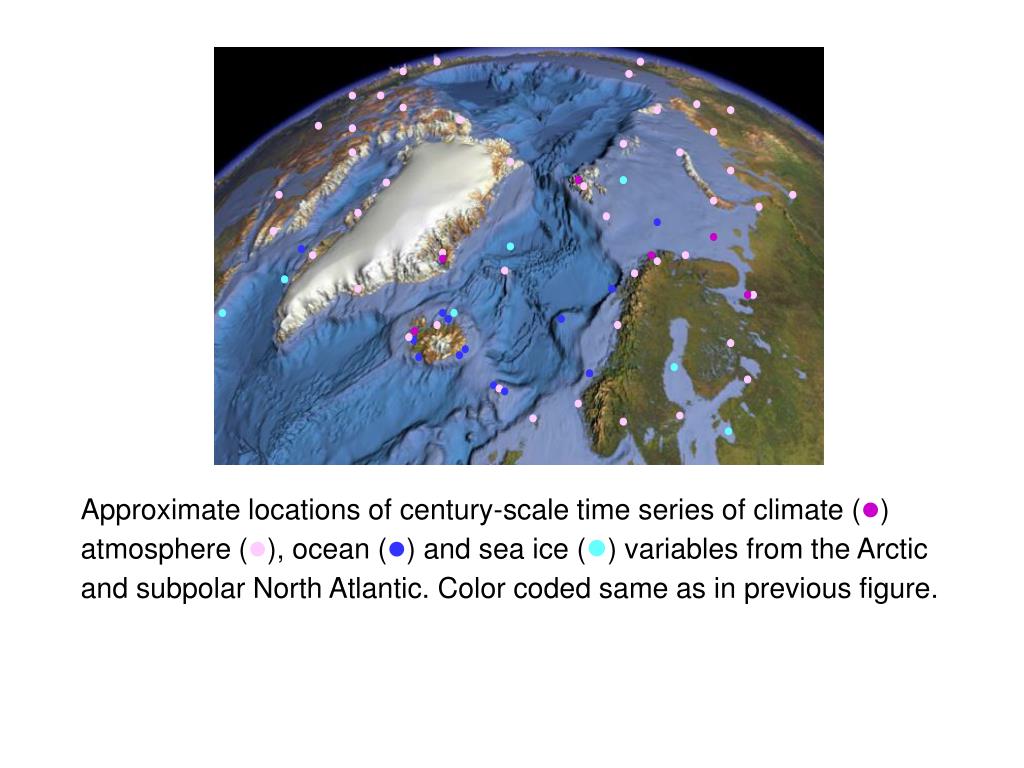 Approximate locations of century-scale time series of climate (●) atmosphere (●), ocean (●) and sea ice (●) variables from the Arctic and subpolar North Atlantic. Color coded same as in previous figure.